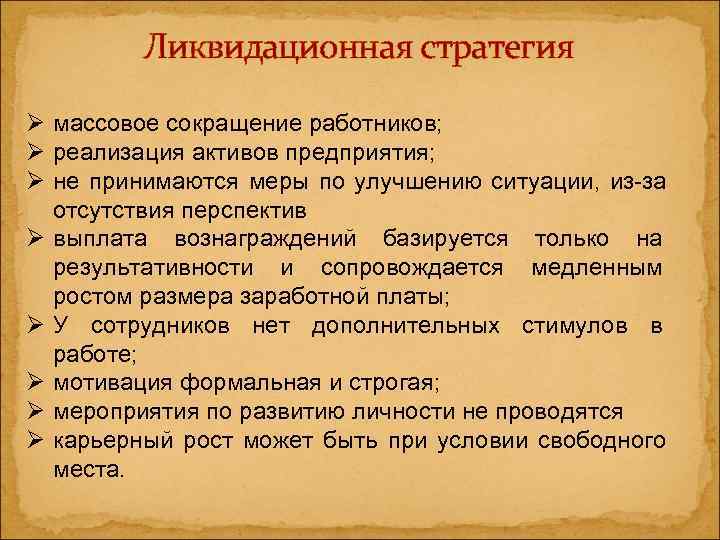 Ликвидационная стратегия

➢ массовое сокращение работников;
➢ реализация активов предприятия;
➢ не принимаются меры по улучшению ситуации, из-за отсутствия перспектив
➢ выплата вознаграждений базируется только на результативности и сопровождается медленным ростом размера заработной платы;
➢ У сотрудников нет дополнительных стимулов в работе;
➢ мотивация формальная и строгая;
➢ мероприятия по развитию личности не проводятся
➢ карьерный рост может быть при условии свободного места.